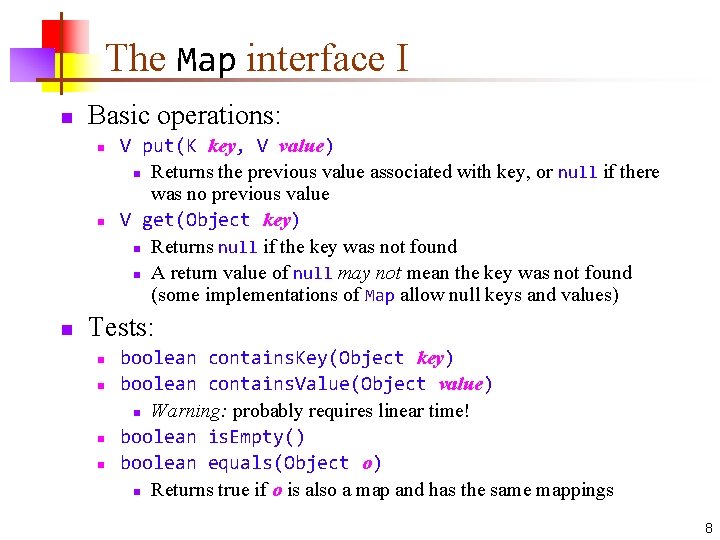 The Map interface I

Basic operations:

V put(K key, V value)

Returns the previous value associated with key, or null if there was no previous value

V get(Object key)

Returns null if the key was not found

A return value of null may not mean the key was not found (some implementations of Map allow null keys and values)

Tests:

boolean containsKey(Object key)

boolean containsValue(Object value)

Warning: probably requires linear time!

boolean isEmpty()

boolean equals(Object o)

Returns true if o is also a map and has the same mappings

8